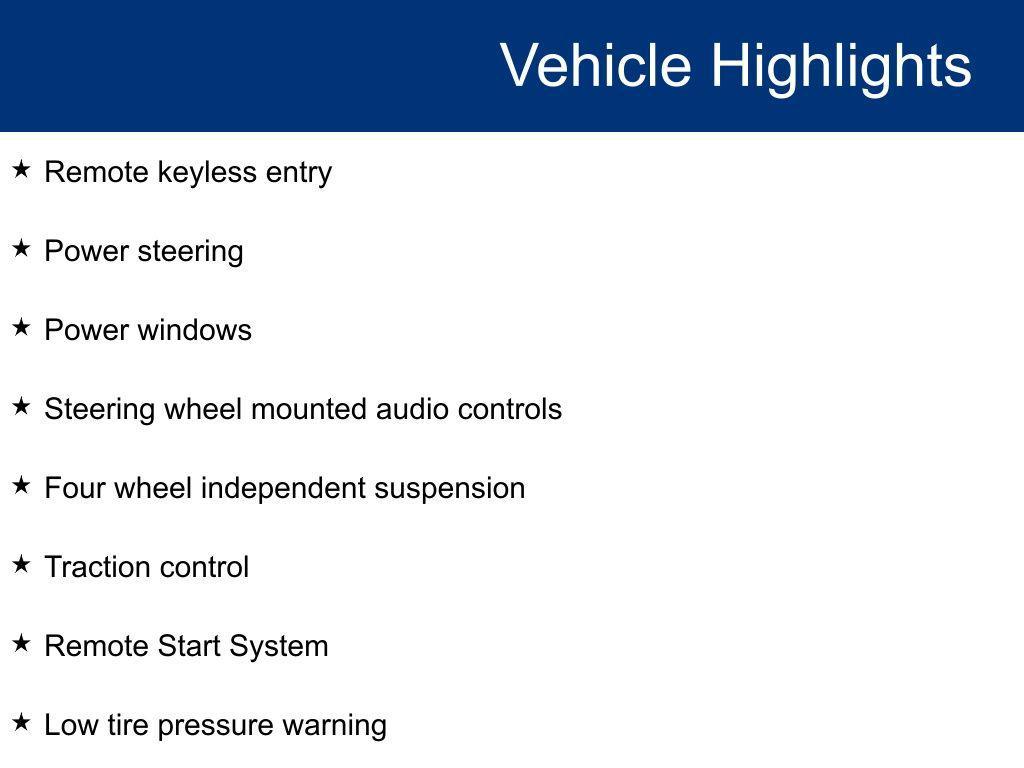 Vehicle Highlights

★ Remote keyless entry

★ Power steering

★ Power windows

★ Steering wheel mounted audio controls

★ Four wheel independent suspension

★ Traction control

★ Remote Start System

★ Low tire pressure warning